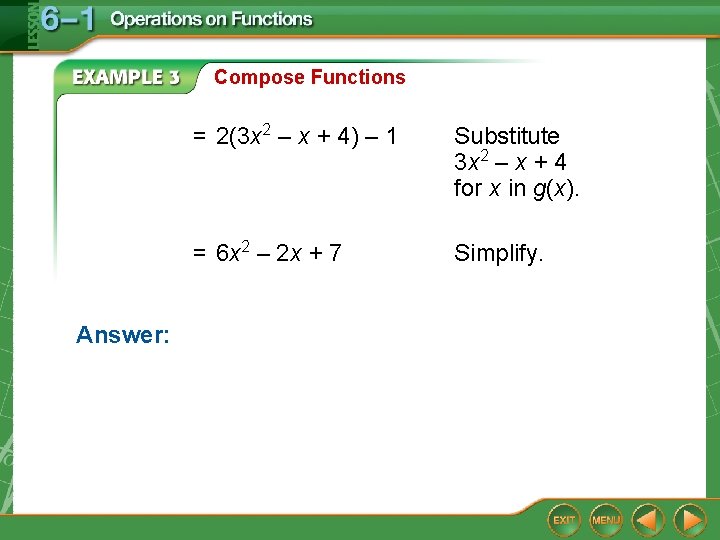 LESSON 6–1 Operations on Functions

EXAMPLE 3 Compose Functions

$= 2(3x^2 - x + 4) - 1$ Substitute $3x^2 - x + 4$ for $x$ in $g(x)$.

$= 6x^2 - 2x + 7$ Simplify.

Answer:

EXIT MENU